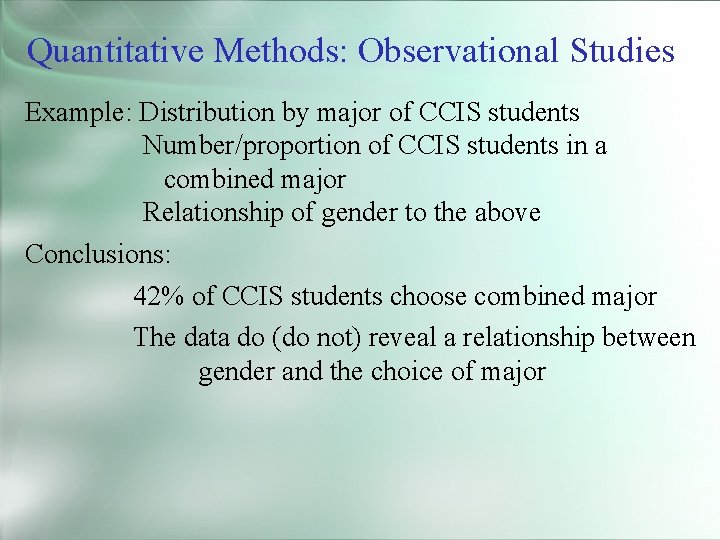 Quantitative Methods: Observational Studies

Example: Distribution by major of CCIS students
Number/proportion of CCIS students in a combined major
Relationship of gender to the above

Conclusions:

42% of CCIS students choose combined major

The data do (do not) reveal a relationship between gender and the choice of major